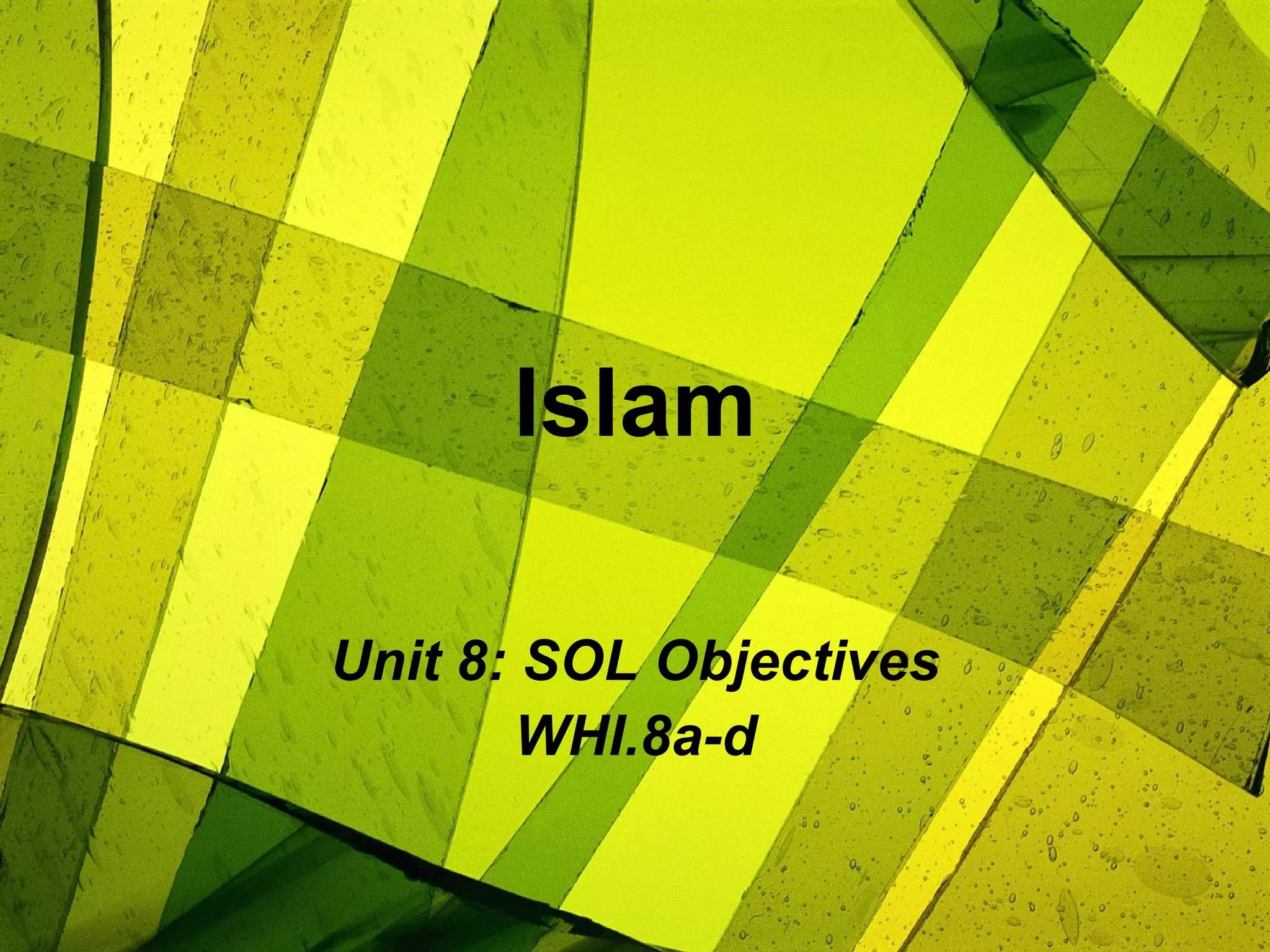 Islam

Unit 8: SOL Objectives
WHI.8a-d